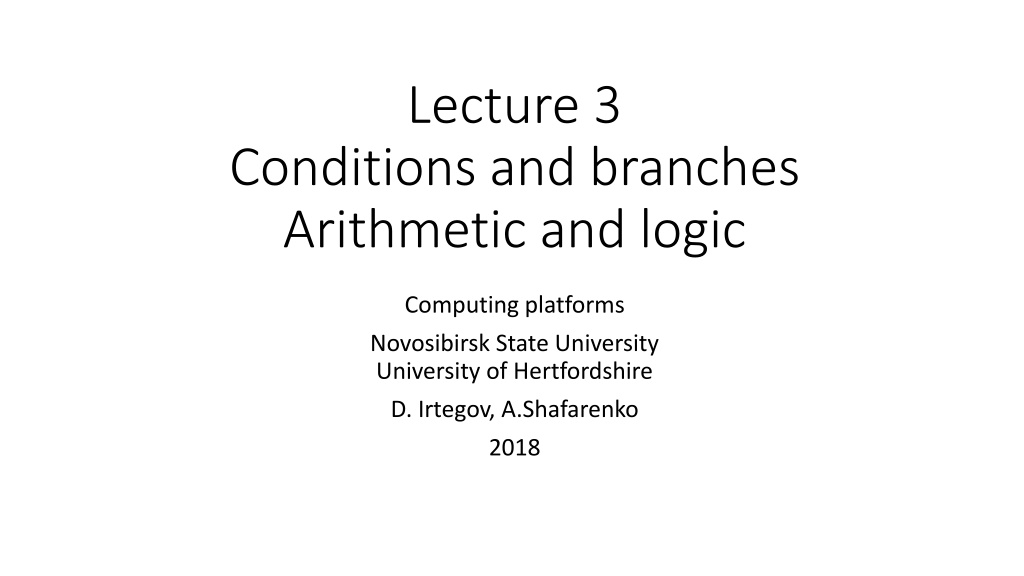 Lecture 3
Conditions and branches
Arithmetic and logic

Computing platforms

Novosibirsk State University
University of Hertfordshire

D. Irtegov, A.Shafarenko

2018